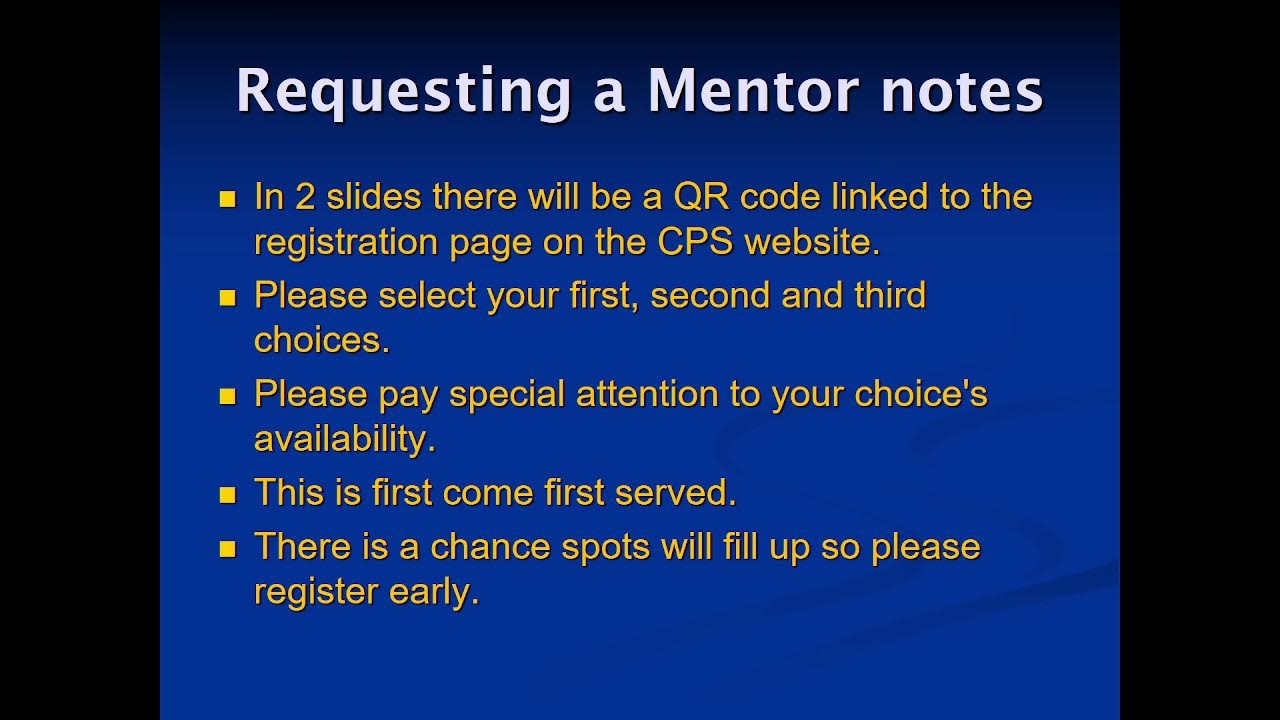 Requesting a Mentor notes

- In 2 slides there will be a QR code linked to the registration page on the CPS website.
- Please select your first, second and third choices.
- Please pay special attention to your choice's availability.
- This is first come first served.
- There is a chance spots will fill up so please register early.